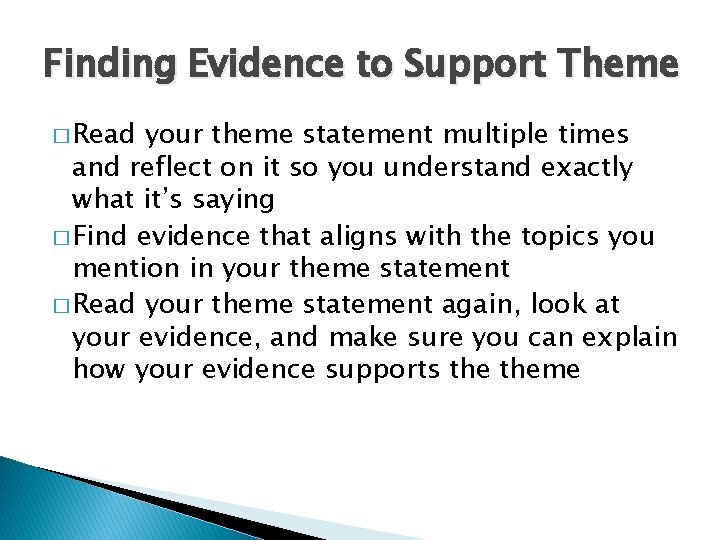 Finding Evidence to Support Theme

□ Read your theme statement multiple times and reflect on it so you understand exactly what it's saying

□ Find evidence that aligns with the topics you mention in your theme statement

□ Read your theme statement again, look at your evidence, and make sure you can explain how your evidence supports the theme